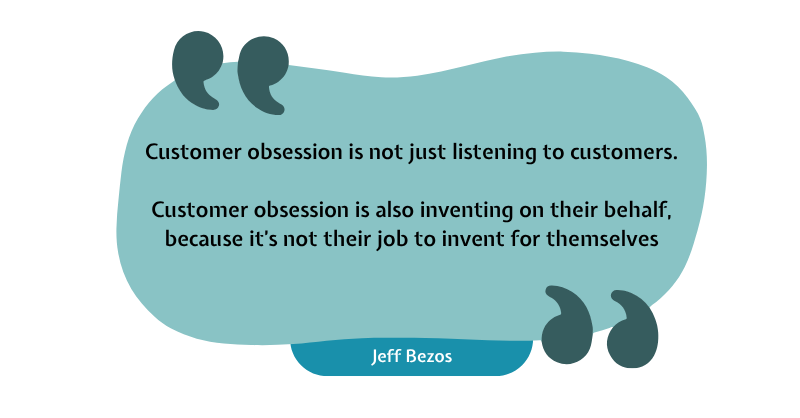 Customer obsession is not just listening to customers.

Customer obsession is also inventing on their behalf, because it's not their job to invent for themselves

Jeff Bezos